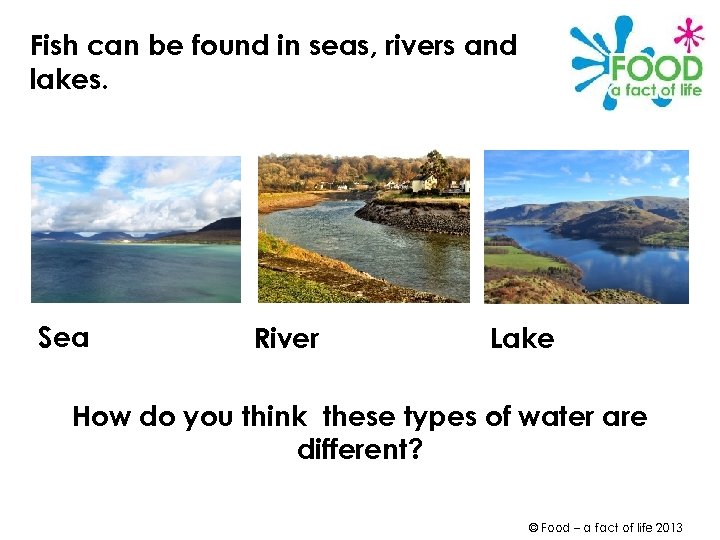 Fish can be found in seas, rivers and lakes.

FOOD
a fact of life

Sea

River

Lake

How do you think these types of water are different?

© Food – a fact of life 2013